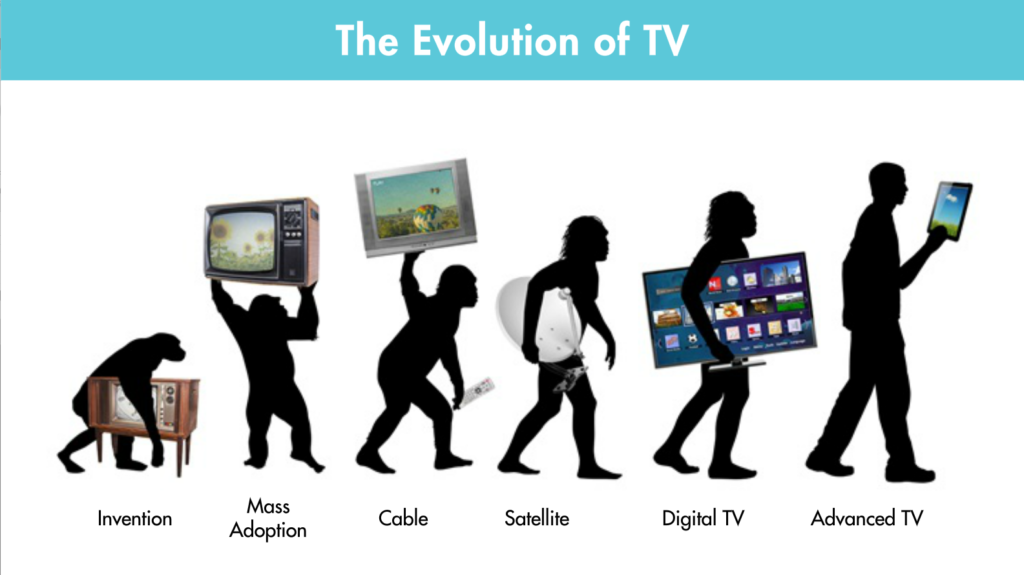 The Evolution of TV

Invention

Mass Adoption

Cable

Satellite

Digital TV

Advanced TV